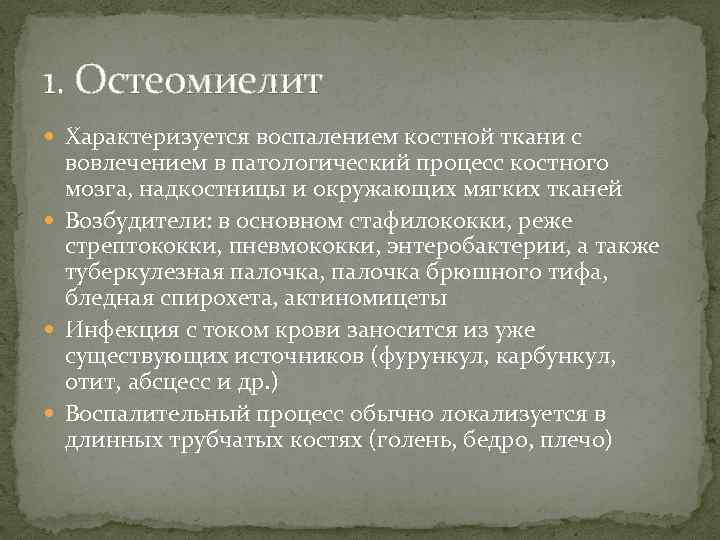 1. Остеомиелит

Характеризуется воспалением костной ткани с вовлечением в патологический процесс костного мозга, надкостницы и окружающих мягких тканей

Возбудители: в основном стафилококки, реже стрептококки, пневмококки, энтеробактерии, а также туберкулезная палочка, палочка брюшного тифа, бледная спирохета, актиномицеты

Инфекция с током крови заносится из уже существующих источников (фурункул, карбункул, отит, абсцесс и др.)

Воспалительный процесс обычно локализуется в длинных трубчатых костях (голень, бедро, плечо)